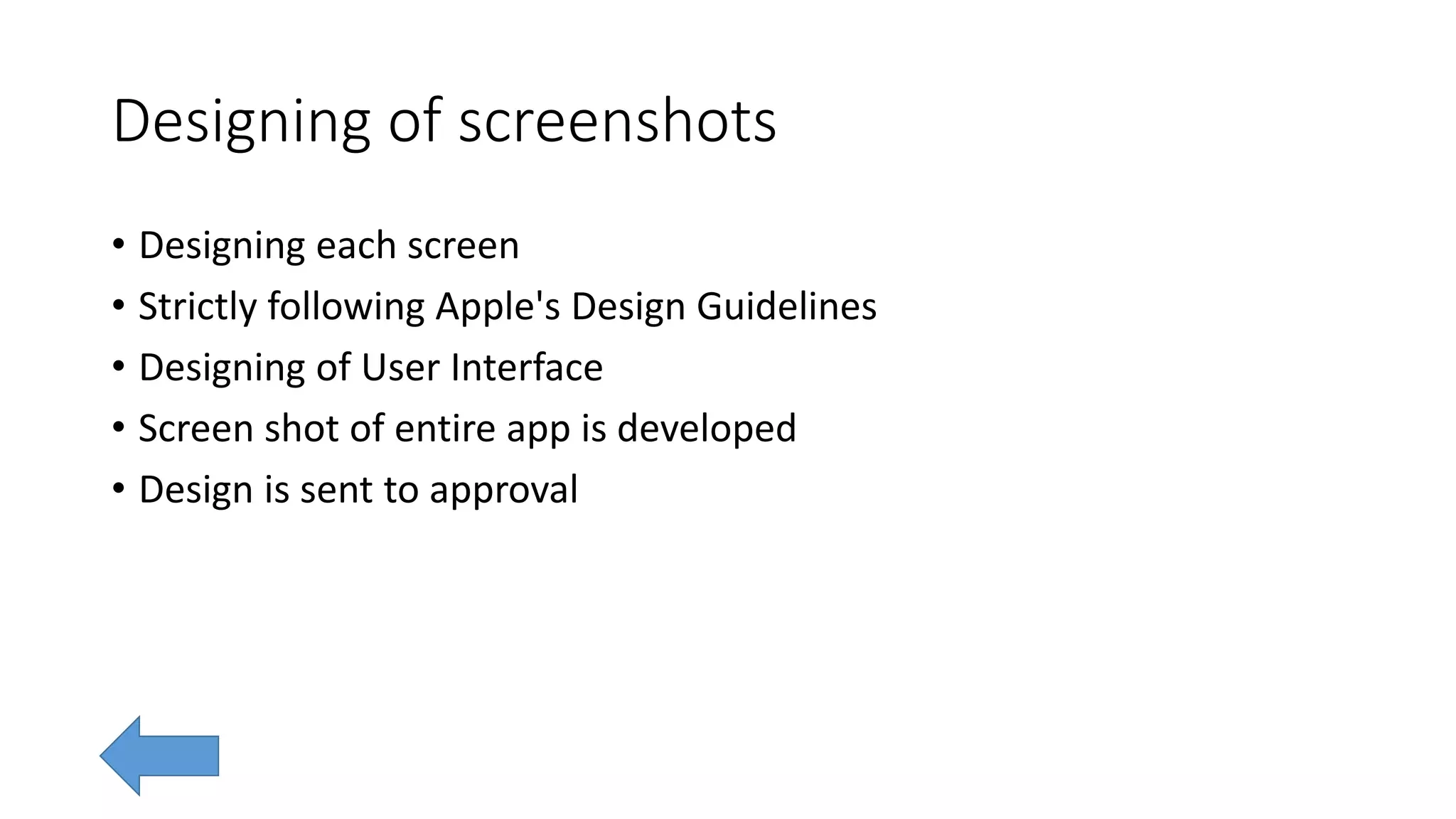 Designing of screenshots

• Designing each screen
• Strictly following Apple's Design Guidelines
• Designing of User Interface
• Screen shot of entire app is developed
• Design is sent to approval